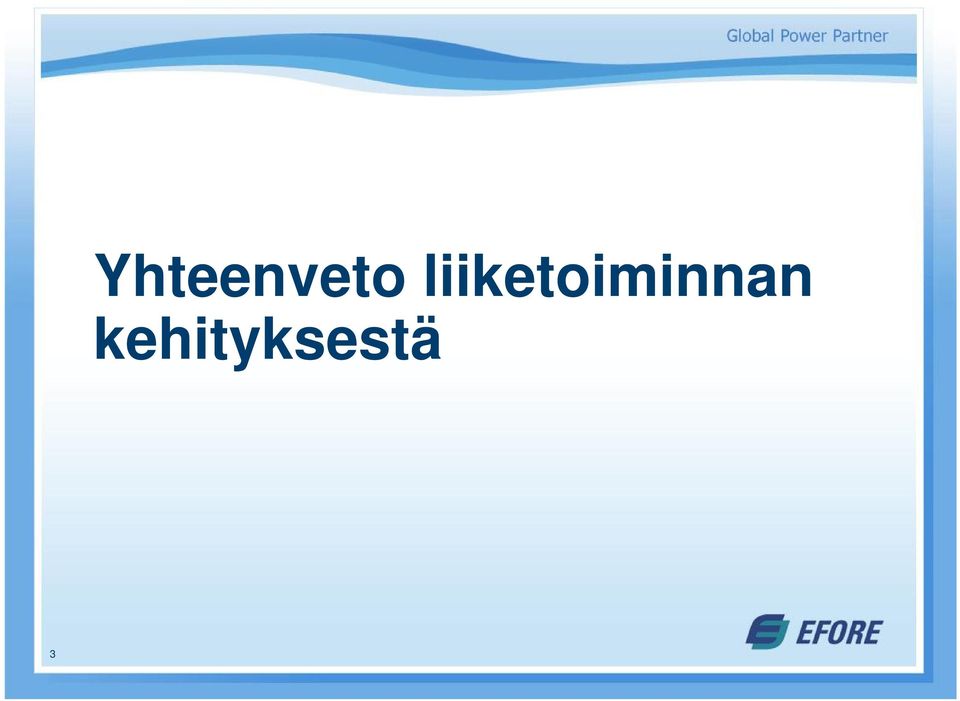 Global Power Partner

Yhteenveto liiketoiminnan kehityksestä

3

EFORE